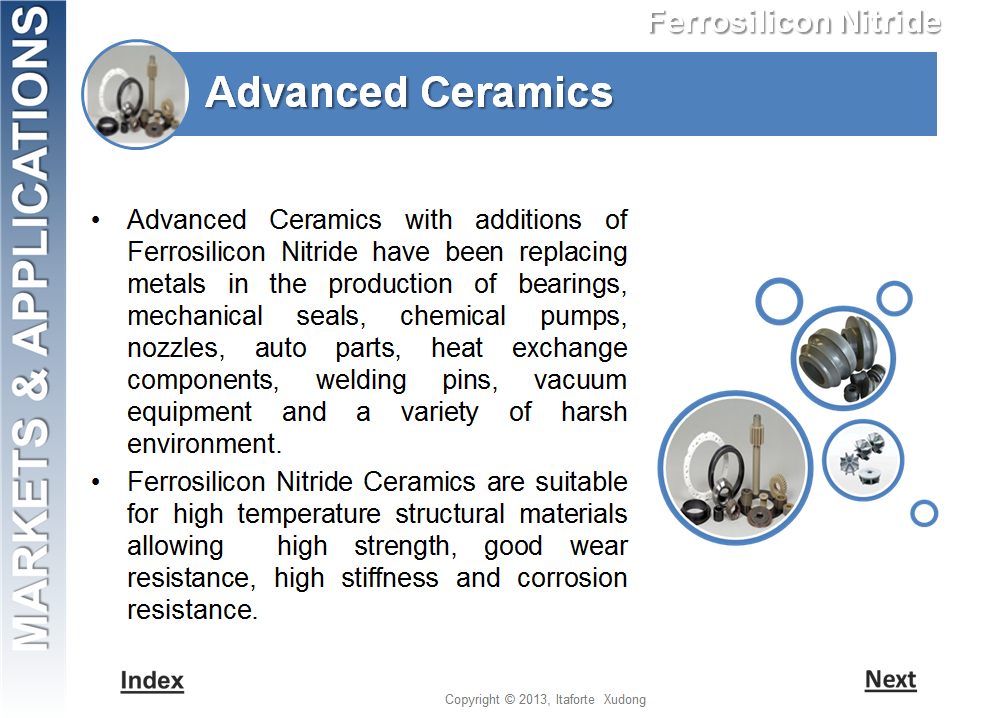 MARKETS & APPLICATIONS

Ferrosilicon Nitride

Advanced Ceramics

• Advanced Ceramics with additions of Ferrosilicon Nitride have been replacing metals in the production of bearings, mechanical seals, chemical pumps, nozzles, auto parts, heat exchange components, welding pins, vacuum equipment and a variety of harsh environment.

• Ferrosilicon Nitride Ceramics are suitable for high temperature structural materials allowing high strength, good wear resistance, high stiffness and corrosion resistance.

Index

Next

Copyright © 2013, Itaforte Xudong